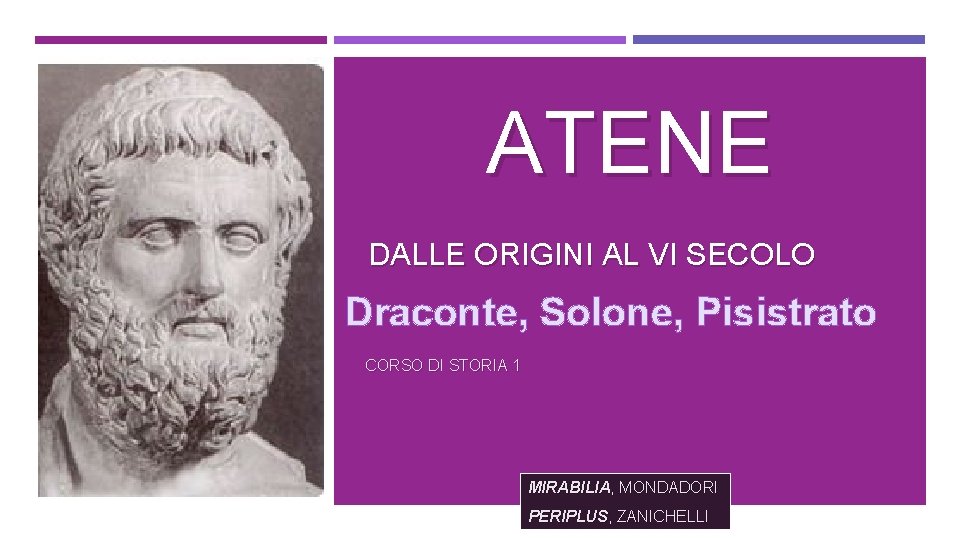 ATENE

DALLE ORIGINI AL VI SECOLO

Draconte, Solone, Pisistrato

CORSO DI STORIA 1

MIRABILIA, MONDADORI

PERIPLUS, ZANICHELLI